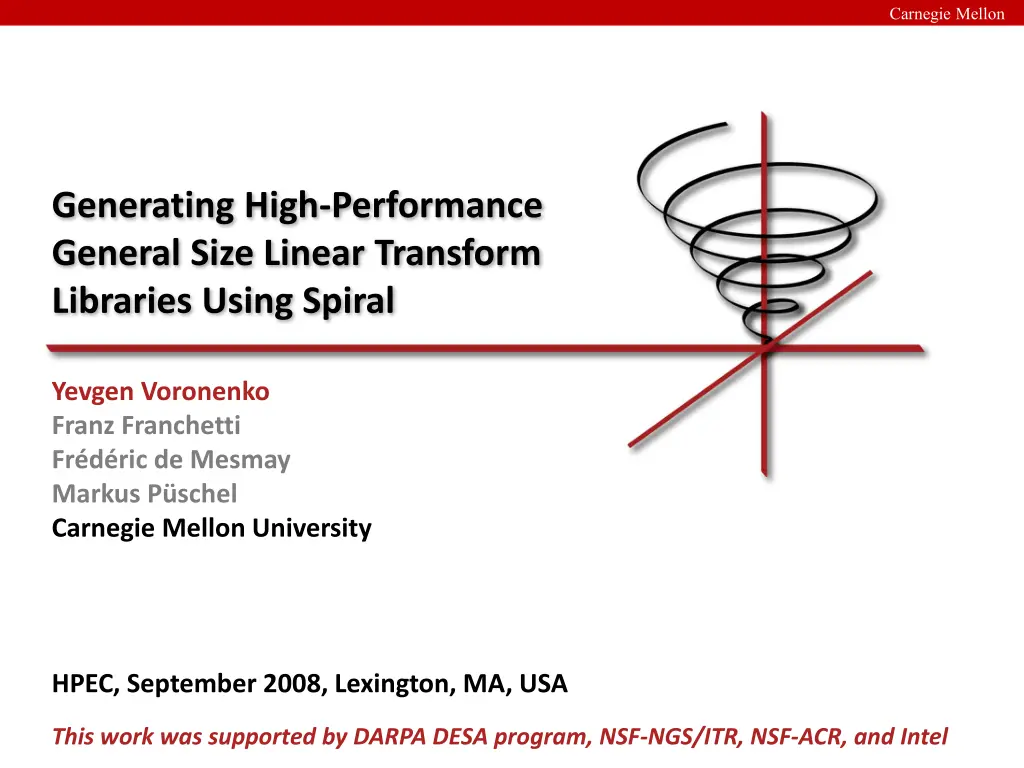 Carnegie Mellon

Generating High-Performance General Size Linear Transform Libraries Using Spiral

Yevgen Voronenko
Franz Franchetti
Frédéric de Mesmay
Markus Püschel
Carnegie Mellon University

HPEC, September 2008, Lexington, MA, USA

This work was supported by DARPA DESA program, NSF-NGS/ITR, NSF-ACR, and Intel